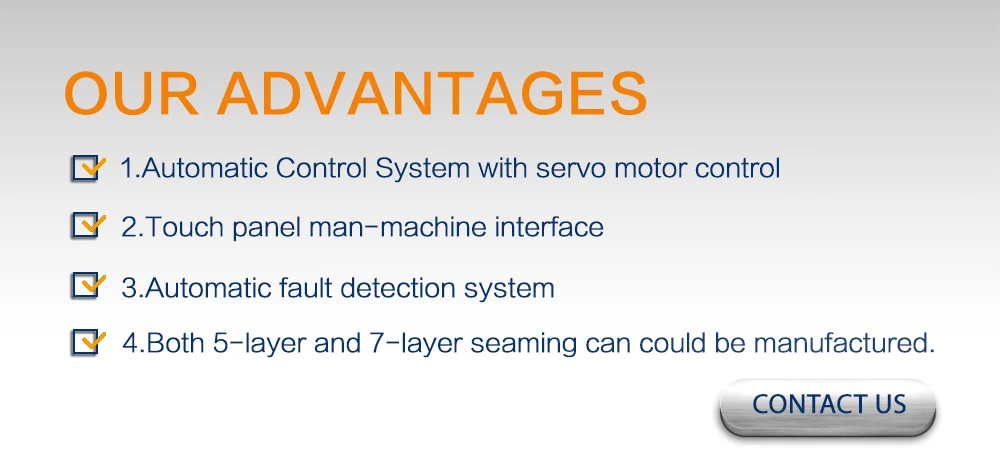 OUR ADVANTAGES

1.Automatic Control System with servo motor control

2.Touch panel man-machine interface

3.Automatic fault detection system

4.Both 5-layer and 7-layer seaming can could be manufactured.

CONTACT US